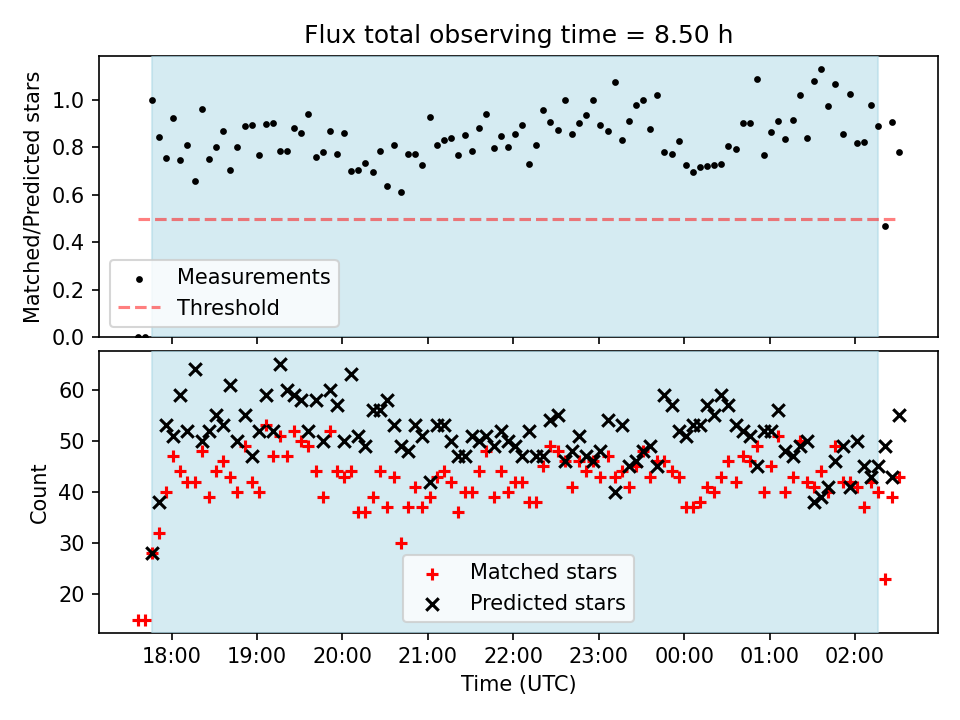 Flux total observing time = 8.50 h

Matched/Predicted stars

1.0
0.8
0.6
0.4
0.2
0.0

Measurements
Threshold

Count

60
50
40
30
20

Matched stars
Predicted stars

18:00
19:00
20:00
21:00
22:00
23:00
00:00
01:00
02:00

Time (UTC)